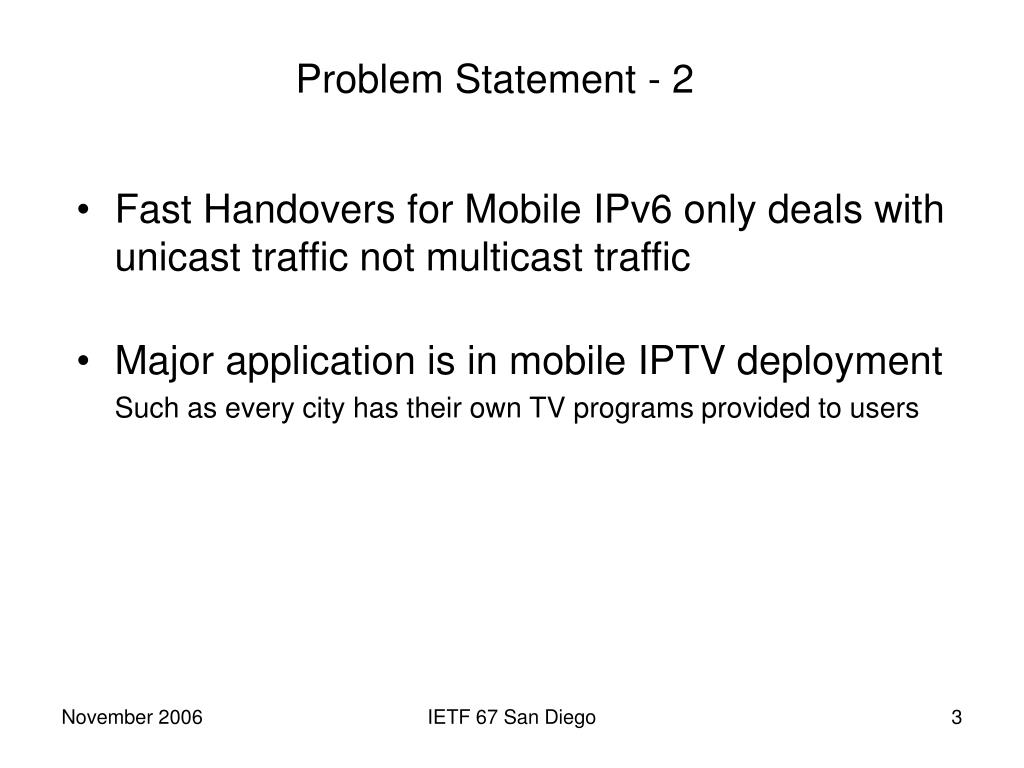 Problem Statement - 2

• Fast Handovers for Mobile IPv6 only deals with unicast traffic not multicast traffic

• Major application is in mobile IPTV deployment
Such as every city has their own TV programs provided to users

November 2006

IETF 67 San Diego

3